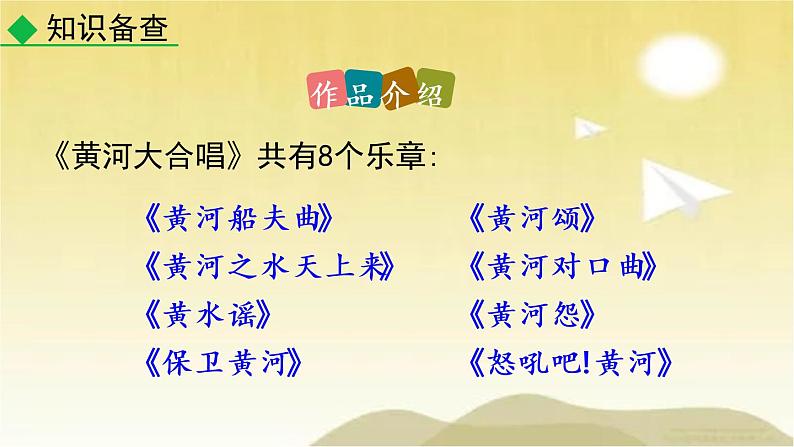 ◆ 知识备查

作品介绍

《黄河大合唱》共有8个乐章：

《黄河船夫曲》
《黄河之水天上来》
《黄水谣》
《保卫黄河》

《黄河颂》
《黄河对口曲》
《黄河怨》
《怒吼吧！黄河》